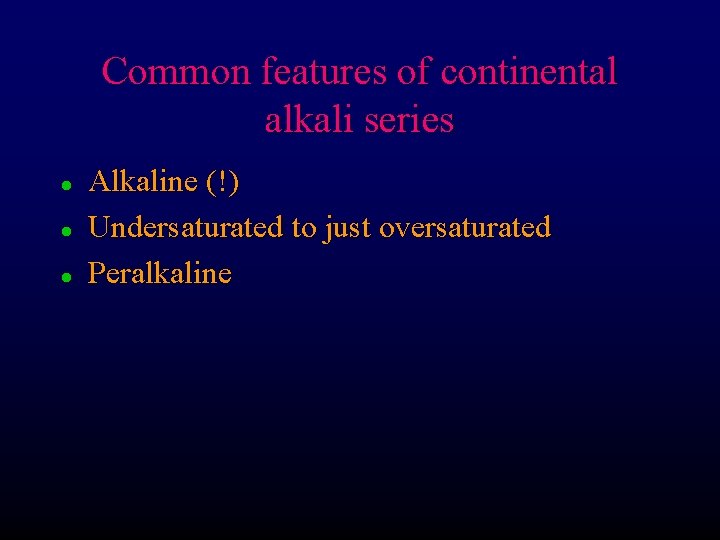 Common features of continental alkali series

- Alkaline (!)
- Undersaturated to just oversaturated
- Peralkaline